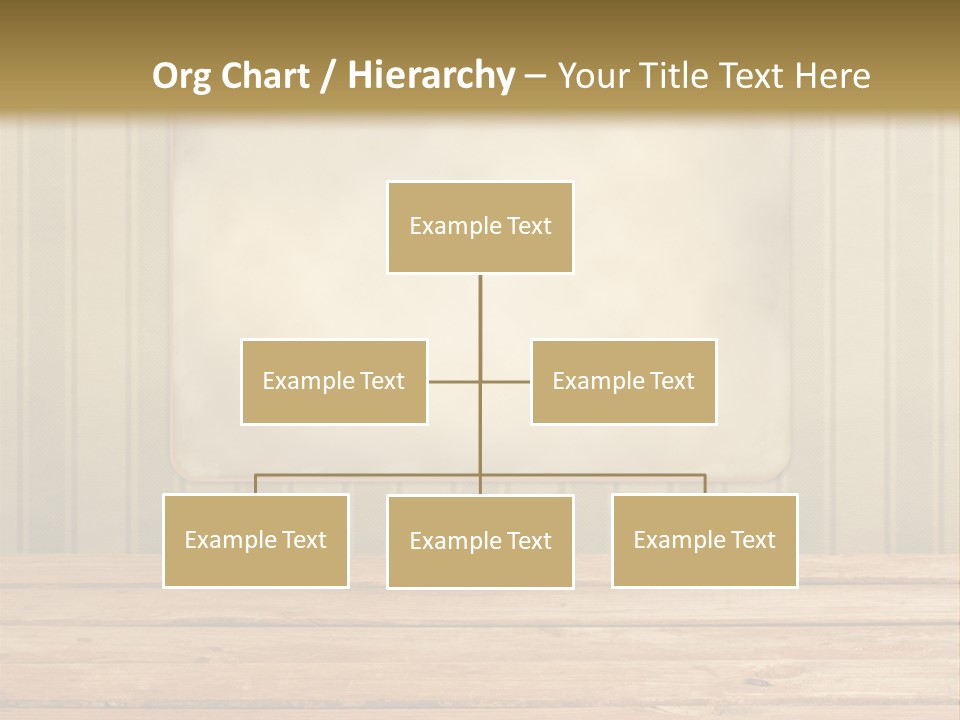 Org Chart / Hierarchy – Your Title Text Here

Example Text

Example Text

Example Text

Example Text

Example Text

Example Text